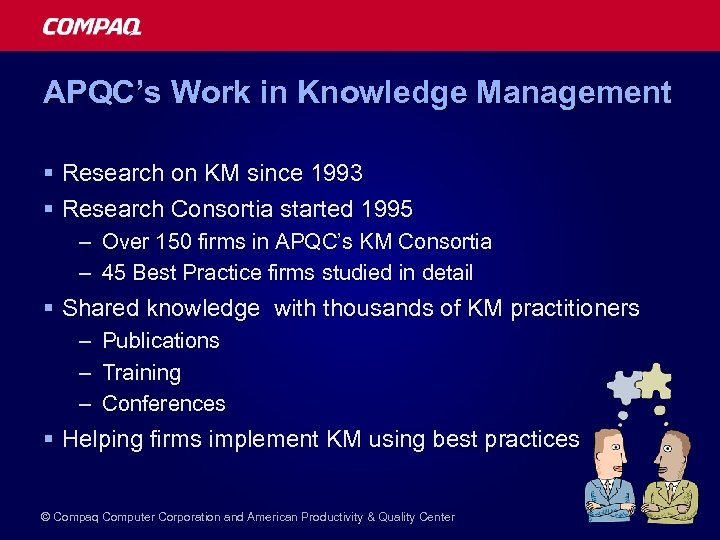 COMPAQ

APQC's Work in Knowledge Management

▪ Research on KM since 1993
▪ Research Consortia started 1995
– Over 150 firms in APQC's KM Consortia
– 45 Best Practice firms studied in detail
▪ Shared knowledge with thousands of KM practitioners
– Publications
– Training
– Conferences
▪ Helping firms implement KM using best practices

© Compaq Computer Corporation and American Productivity & Quality Center